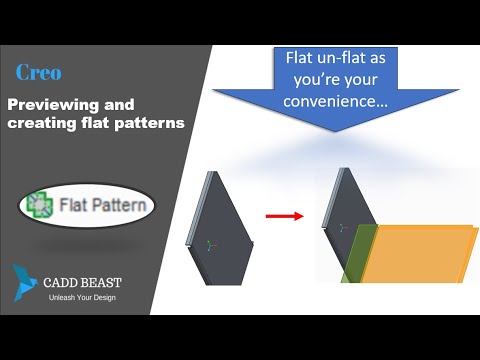 Creo

Previewing and creating flat patterns

Flat Pattern

CADD BEAST
Unleash Your Design

Flat un-flat as you're your convenience...